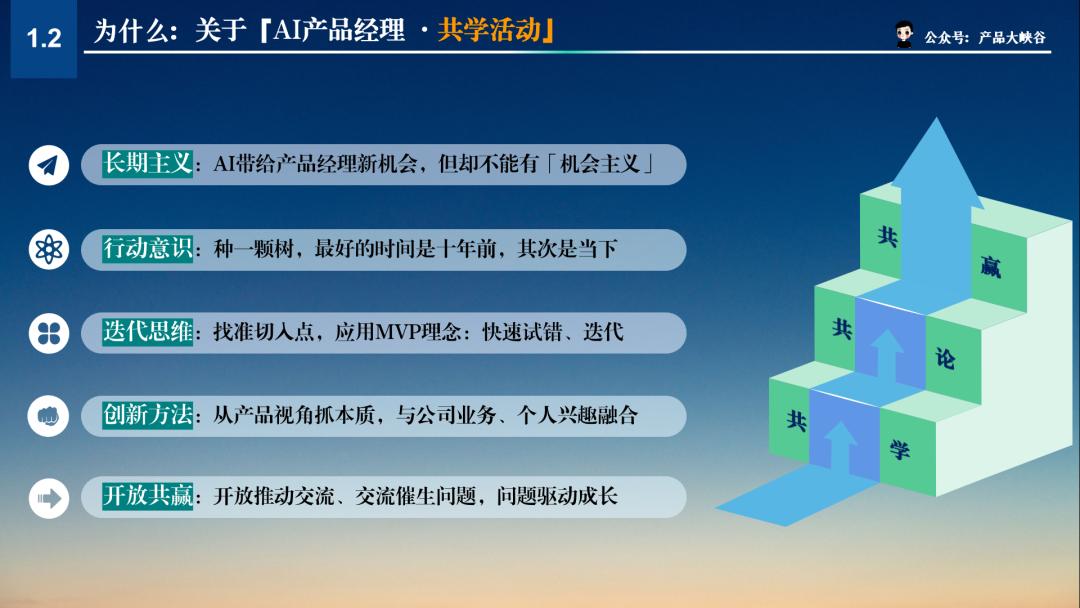 1.2 为什么：关于『AI产品经理 · 共学活动』

公众号：产品大峡谷

长期主义：AI带给产品经理新机会，但却不能有「机会主义」

行动意识：种一颗树，最好的时间是十年前，其次是当下

迭代思维：找准切入点，应用MVP理念：快速试错、迭代

创新方法：从产品视角抓本质，与公司业务、个人兴趣融合

开放共赢：开放推动交流、交流催生问题，问题驱动成长

共 赢
共 论
共 学